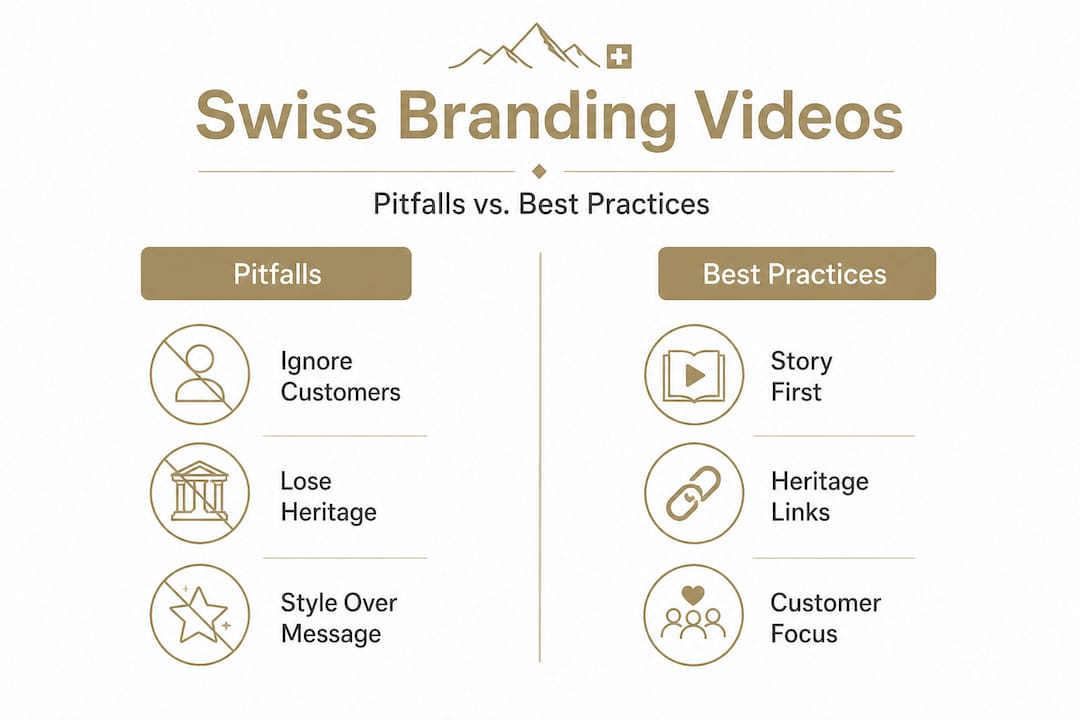 Swiss Branding Videos

Pitfalls vs. Best Practices

Pitfalls

Ignore Customers

Lose Heritage

Style Over Message

Best Practices

Story First

Heritage Links

Customer Focus